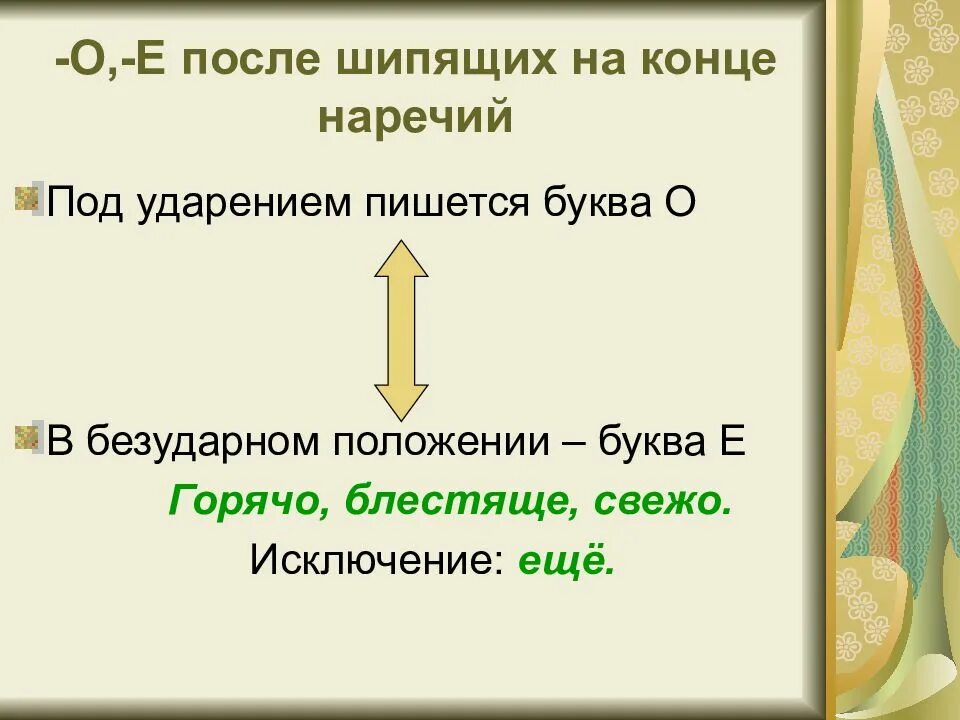 -О,-Е после шипящих на конце наречий

Под ударением пишется буква О

В безударном положении – буква Е

Горячо, блестяще, свежо.

Исключение: ещё.